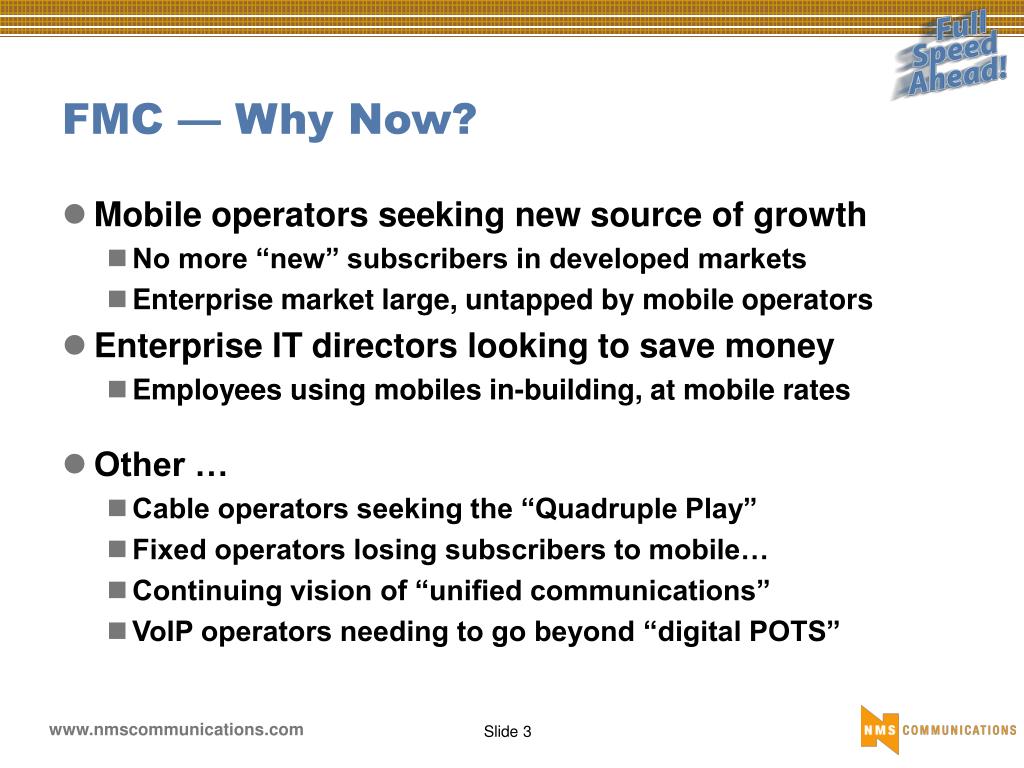 Full Speed Ahead!

FMC — Why Now?

Mobile operators seeking new source of growth
No more “new” subscribers in developed markets
Enterprise market large, untapped by mobile operators

Enterprise IT directors looking to save money
Employees using mobiles in-building, at mobile rates

Other …
Cable operators seeking the “Quadruple Play”
Fixed operators losing subscribers to mobile…
Continuing vision of “unified communications”
VoIP operators needing to go beyond “digital POTS”

www.nmscommunications.com

Slide 3

NMS COMMUNICATIONS